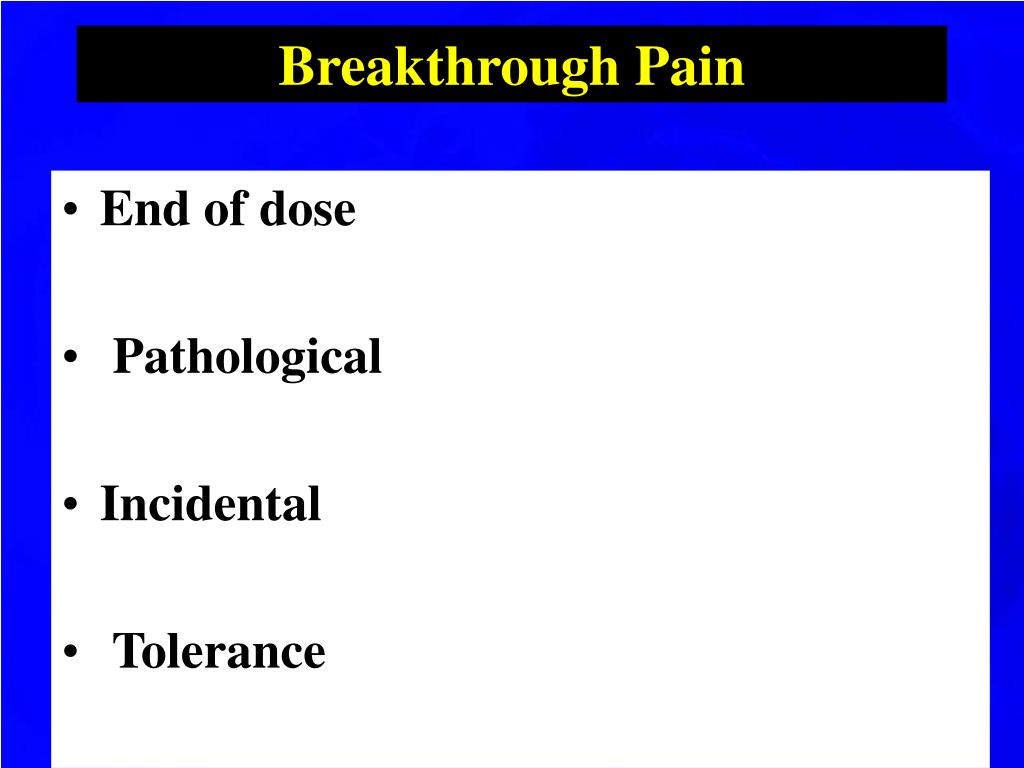 Breakthrough Pain

• End of dose

• Pathological

• Incidental

• Tolerance